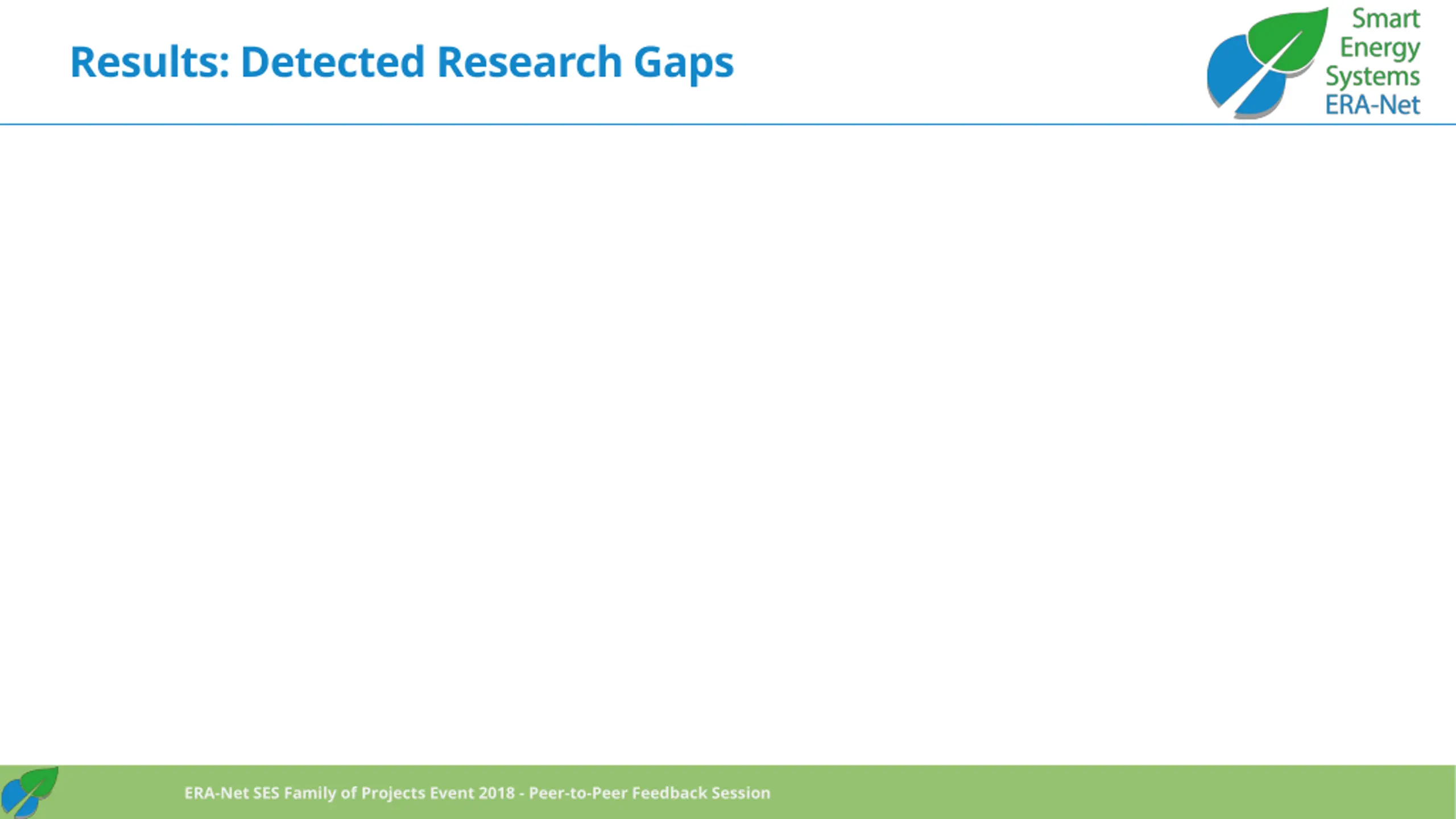 Results: Detected Research Gaps

Smart
Energy
Systems
ERA-Net

ERA-Net SES Family of Projects Event 2018 - Peer-to-Peer Feedback Session